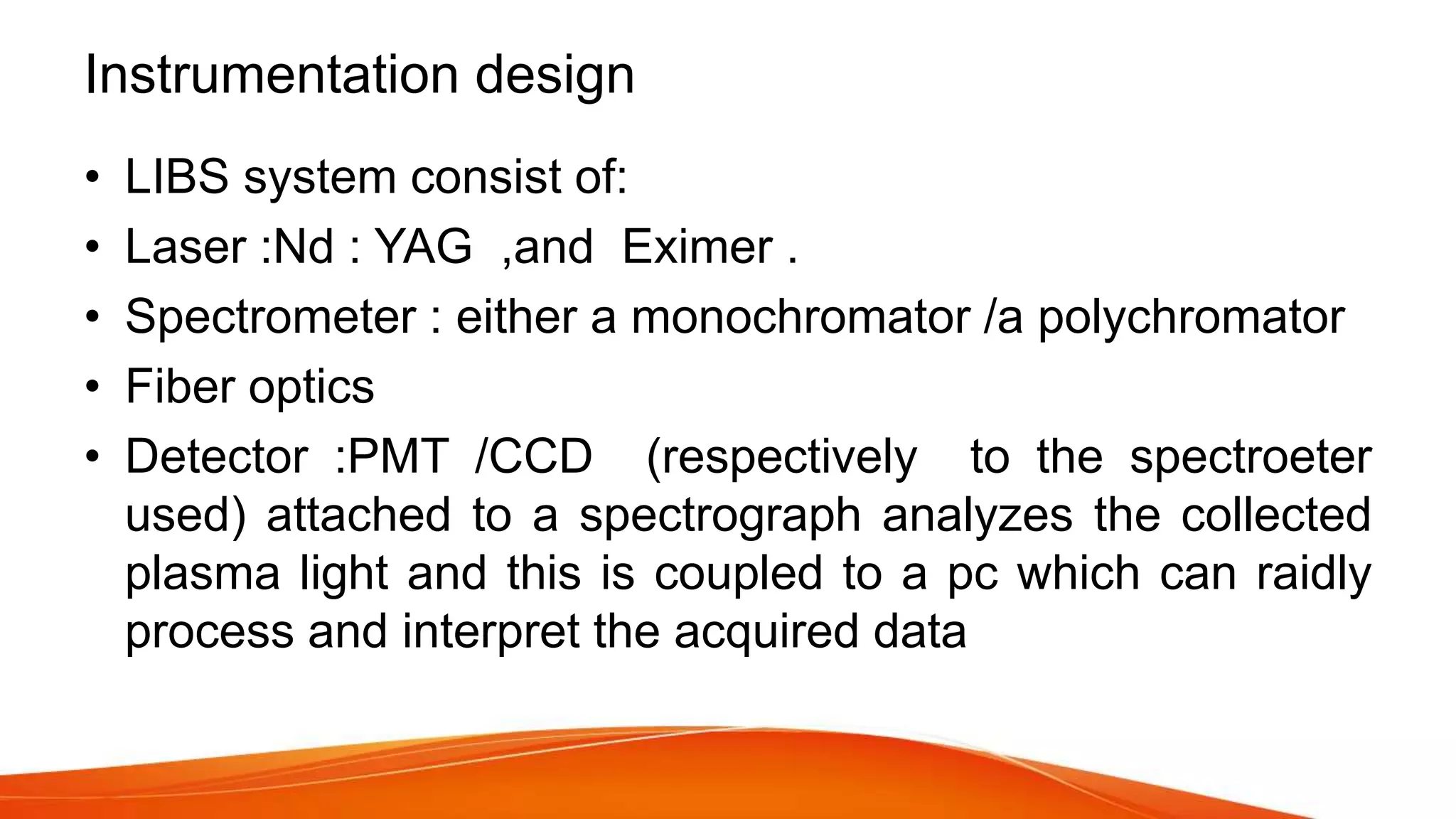 Instrumentation design

• LIBS system consist of:
• Laser :Nd : YAG ,and Eximer .
• Spectrometer : either a monochromator /a polychromator
• Fiber optics
• Detector :PMT /CCD (respectively to the spectroeter used) attached to a spectrograph analyzes the collected plasma light and this is coupled to a pc which can raidly process and interpret the acquired data